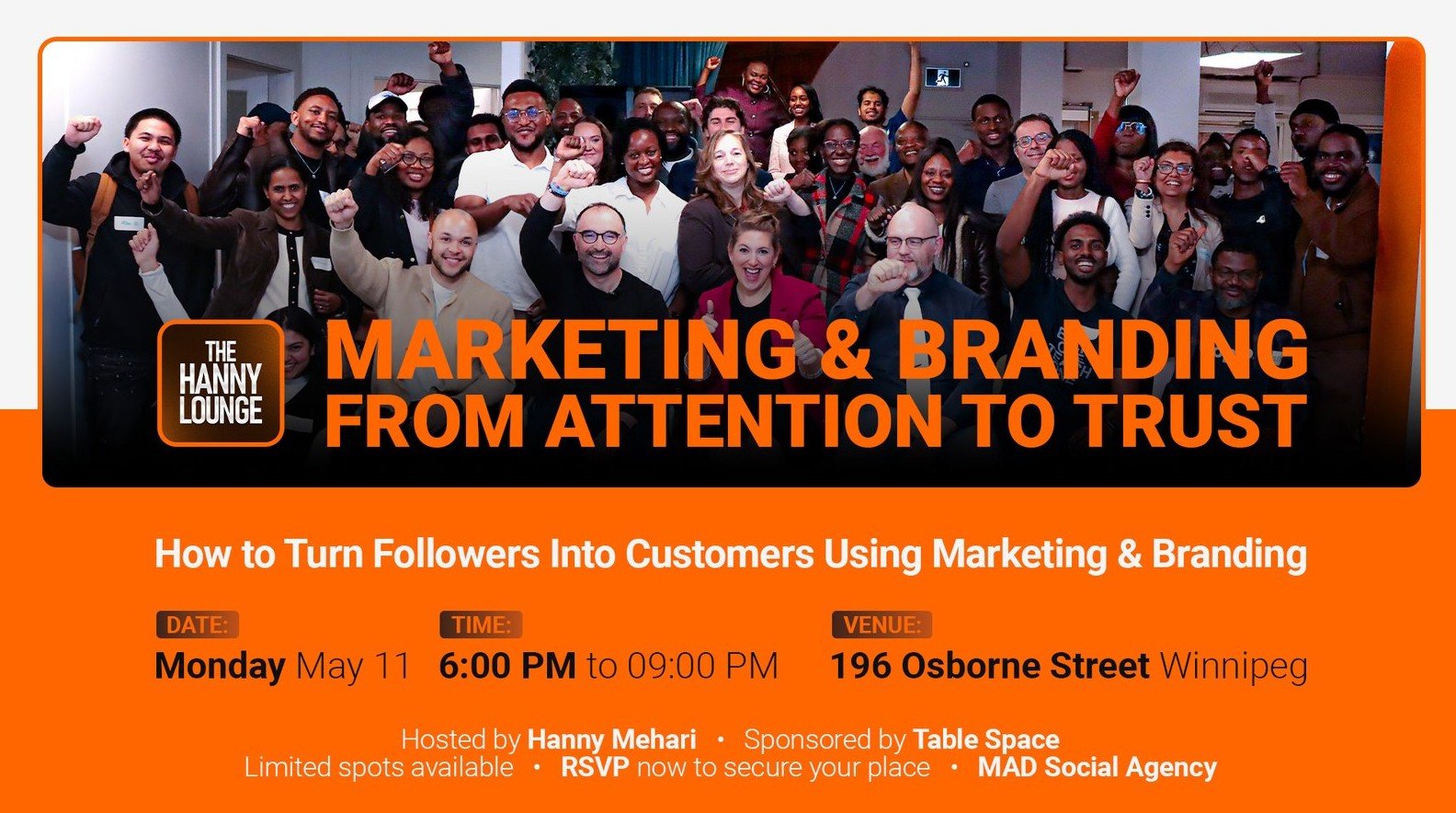 THE HANNY LOUNGE

MARKETING & BRANDING
FROM ATTENTION TO TRUST

How to Turn Followers Into Customers Using Marketing & Branding

DATE:
Monday May 11

TIME:
6:00 PM to 09:00 PM

VENUE:
196 Osborne Street Winnipeg

Hosted by Hanny Mehari • Sponsored by Table Space
Limited spots available • RSVP now to secure your place • MAD Social Agency